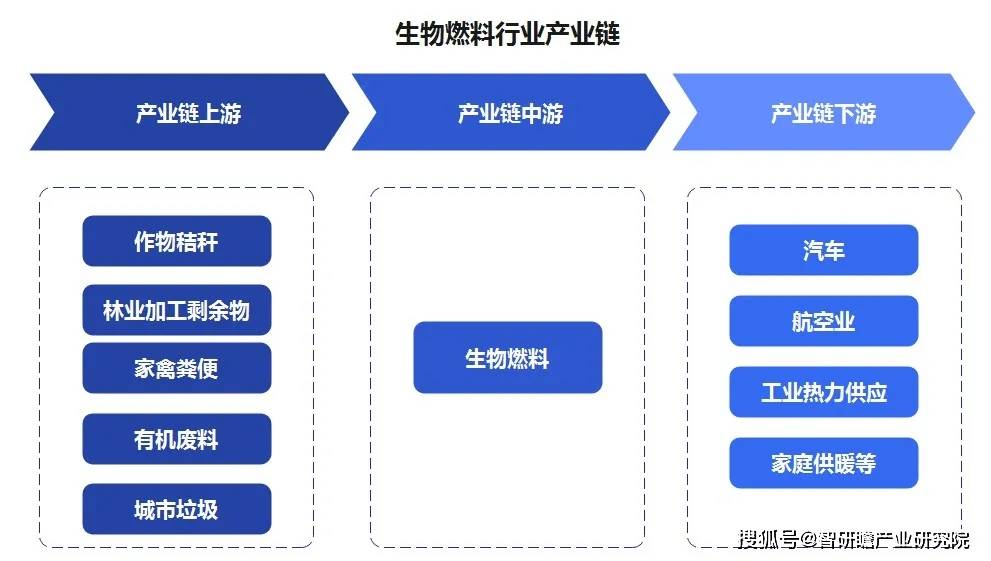 生物燃料行业产业链

产业链上游

产业链中游

产业链下游

作物秸秆

林业加工剩余物

家禽粪便

有机废料

城市垃圾

生物燃料

汽车

航空业

工业热力供应

家庭供暖等

搜狐号@智研瞻产业研究院